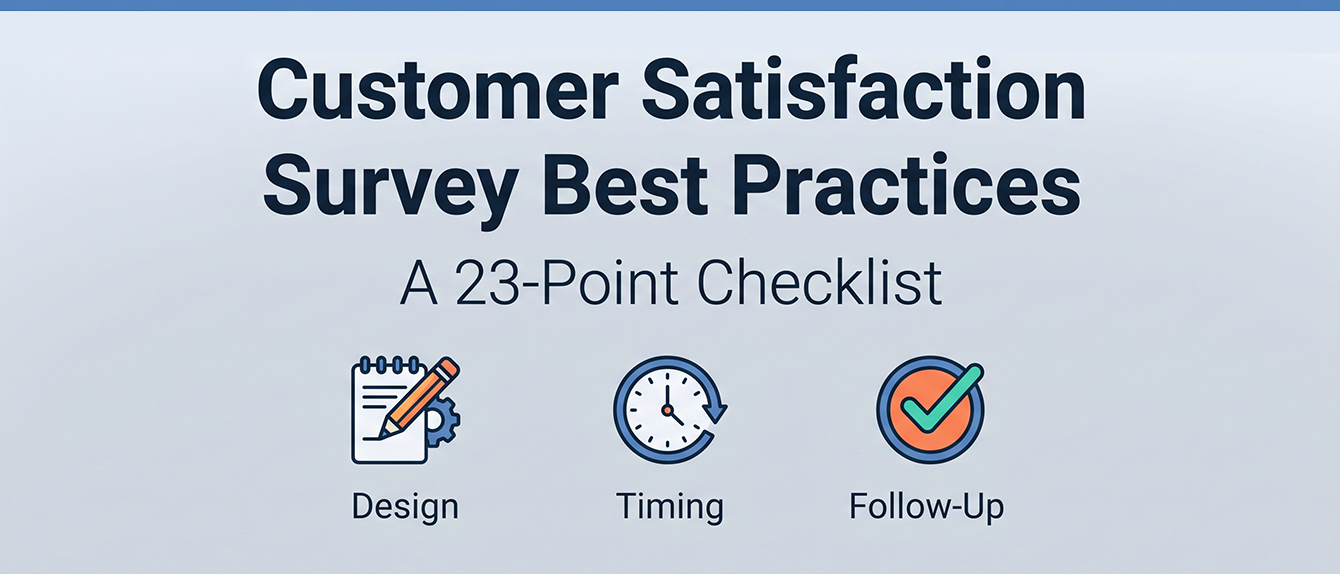 Customer Satisfaction Survey Best Practices

A 23-Point Checklist

Design

Timing

Follow-Up